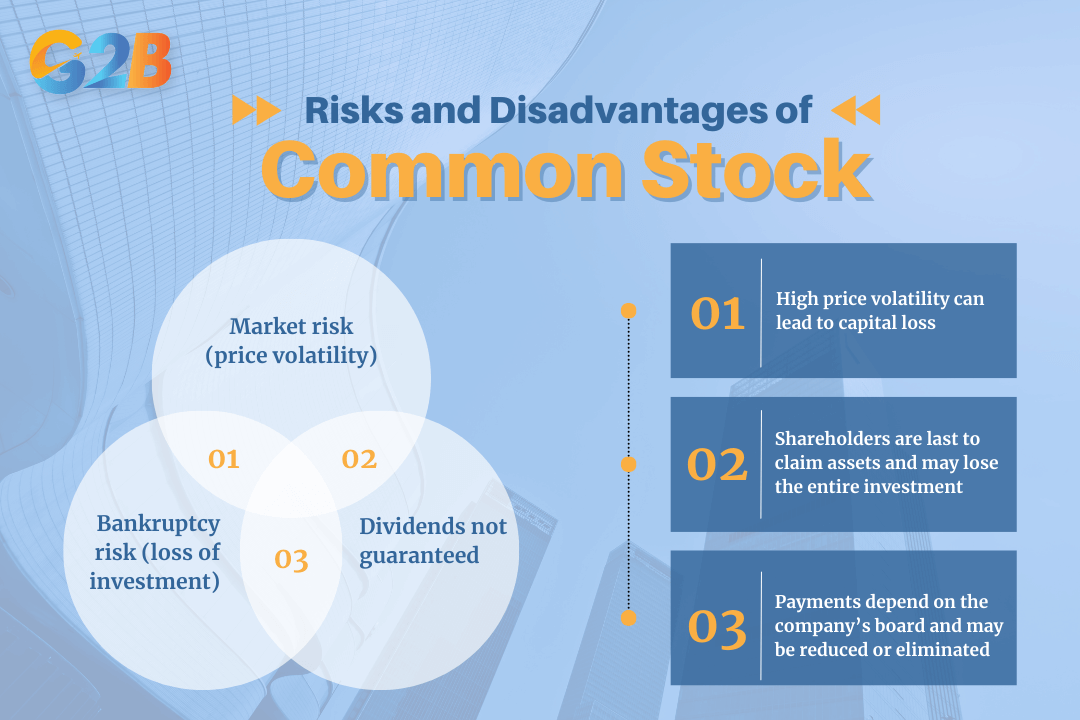 G2B

Risks and Disadvantages of
Common Stock

Market risk (price volatility)

01

02

Bankruptcy risk (loss of investment)

03

Dividends not guaranteed

01 High price volatility can lead to capital loss

02 Shareholders are last to claim assets and may lose the entire investment

03 Payments depend on the company's board and may be reduced or eliminated